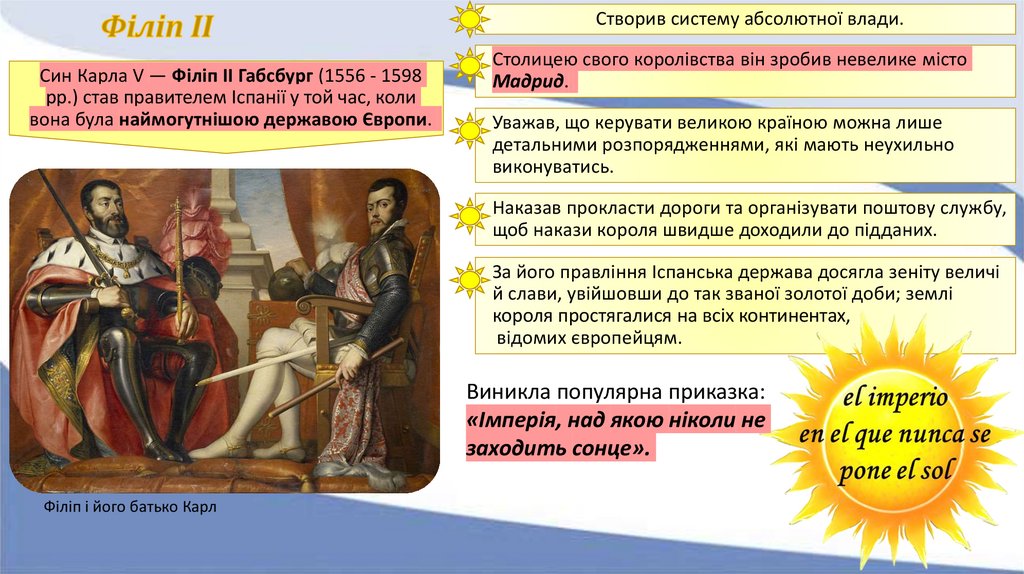 Філіп II

Син Карла V — Філіп II Габсбург (1556 - 1598 рр.) став правителем Іспанії у той час, коли вона була наймогутнішою державою Європи.

Філіп і його батько Карл

Створив систему абсолютної влади.

Столицею свого королівства він зробив невелике місто Мадрид.

Уважав, що керувати великою країною можна лише детальними розпорядженнями, які мають неухильно виконуватись.

Наказав прокласти дороги та організувати поштову службу, щоб накази короля швидше доходили до підданих.

За його правління Іспанська держава досягла зеніту величі й слави, увійшовши до так званої золотої доби; землі короля простягалися на всіх континентах, відомих європейцям.

Виникла популярна приказка: «Імперія, над якою ніколи не заходить сонце».

el imperio en el que nunca se pone el sol